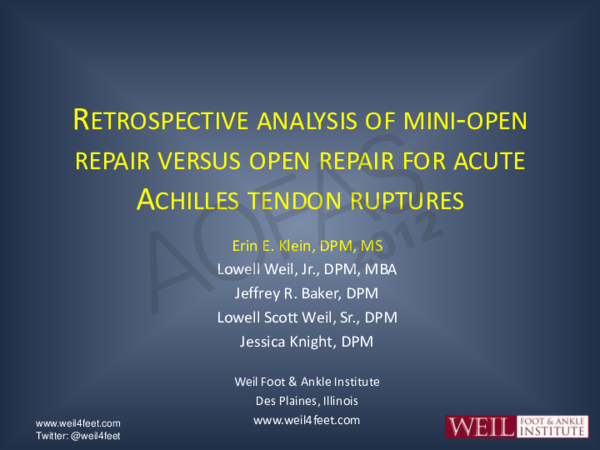 RETROSPECTIVE ANALYSIS OF MINI-OPEN REPAIR VERSUS OPEN REPAIR FOR ACUTE ACHILLES TENDON RUPTURES

AOFAS 2012

Erin E. Klein, DPM, MS
Lowell Weil, Jr., DPM, MBA
Jeffrey R. Baker, DPM
Lowell Scott Weil, Sr., DPM
Jessica Knight, DPM

Weil Foot & Ankle Institute
Des Plaines, Illinois
www.weil4feet.com

www.weil4feet.com
Twitter: @weil4feet

WEIL FOOT & ANKLE INSTITUTE